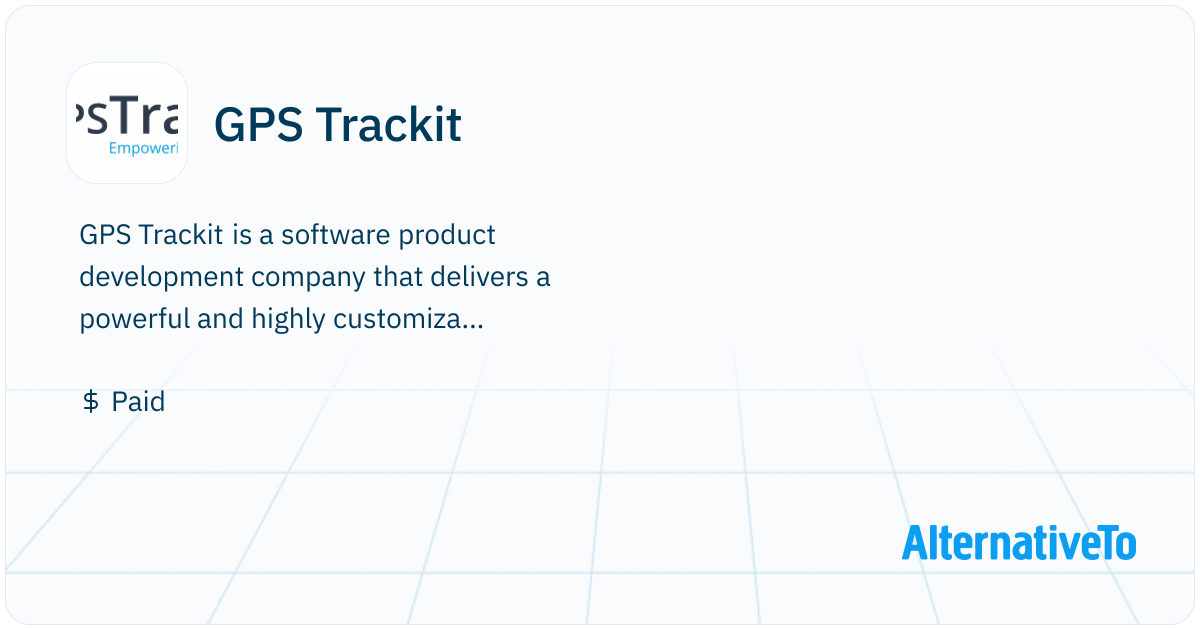 psTra
Empoweri

GPS Trackit

GPS Trackit is a software product development company that delivers a powerful and highly customiza...

$ Paid

AlternativeTo